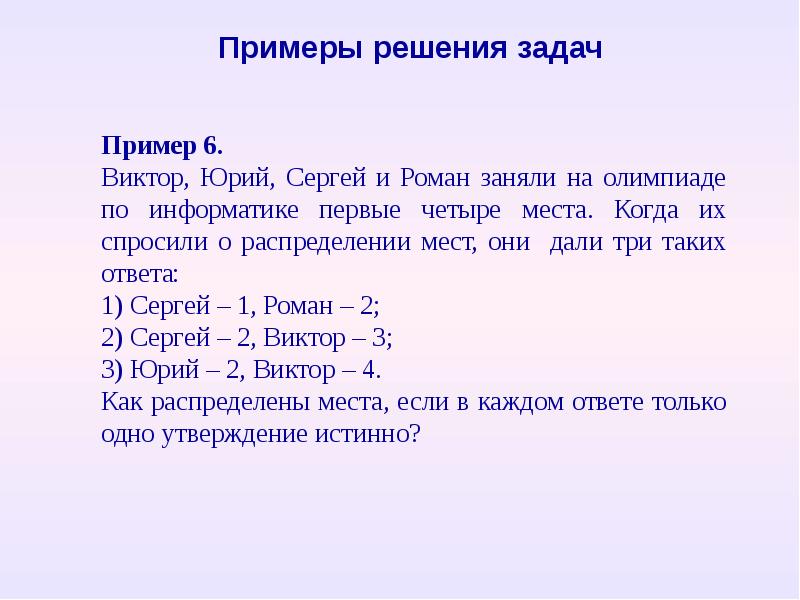 Примеры решения задач

Пример 6.
Виктор, Юрий, Сергей и Роман заняли на олимпиаде по информатике первые четыре места. Когда их спросили о распределении мест, они дали три таких ответа:
1) Сергей – 1, Роман – 2;
2) Сергей – 2, Виктор – 3;
3) Юрий – 2, Виктор – 4.
Как распределены места, если в каждом ответе только одно утверждение истинно?